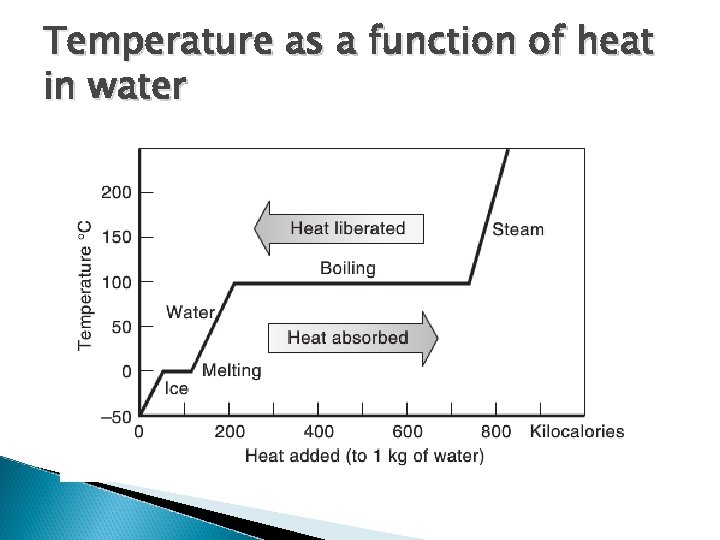 Temperature as a function of heat in water

Temperature °C

200
150
100
50
0
−50

Heat liberated
Steam
Boiling
Water
Heat absorbed
Melting
Ice

0
200
400
600
800
Kilocalories

Heat added (to 1 kg of water)